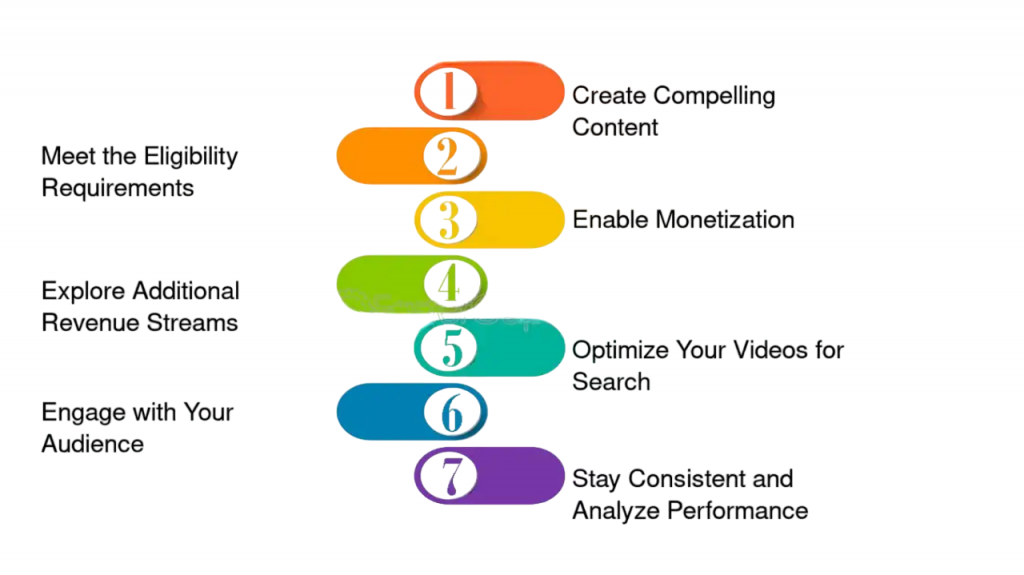 1
Create Compelling Content

2
Meet the Eligibility Requirements

3
Enable Monetization

4
Explore Additional Revenue Streams

5
Optimize Your Videos for Search

6
Engage with Your Audience

7
Stay Consistent and Analyze Performance